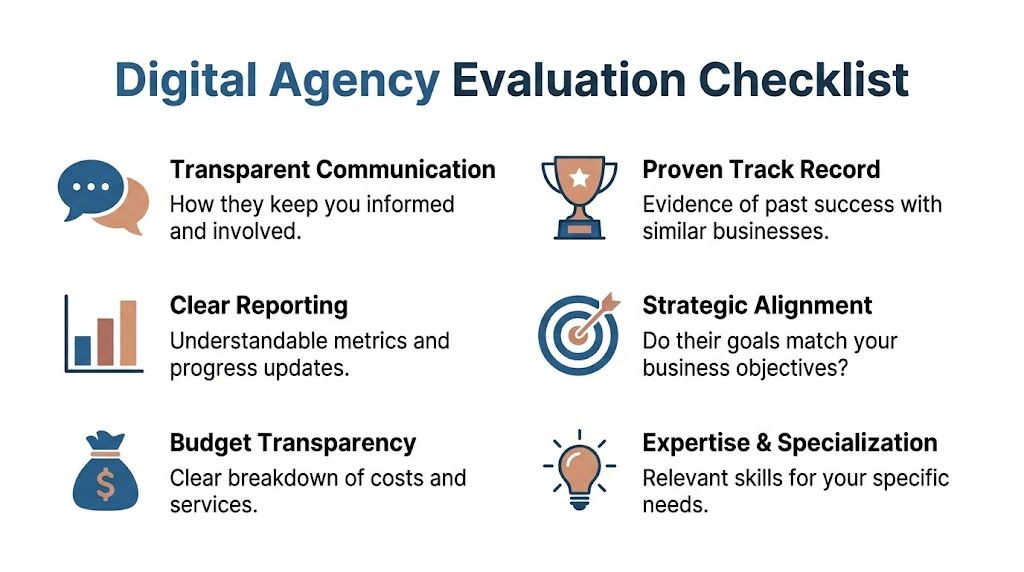 Digital Agency Evaluation Checklist

Transparent Communication
How they keep you informed and involved.

Clear Reporting
Understandable metrics and progress updates.

Budget Transparency
Clear breakdown of costs and services.

Proven Track Record
Evidence of past success with similar businesses.

Strategic Alignment
Do their goals match your business objectives?

Expertise & Specialization
Relevant skills for your specific needs.